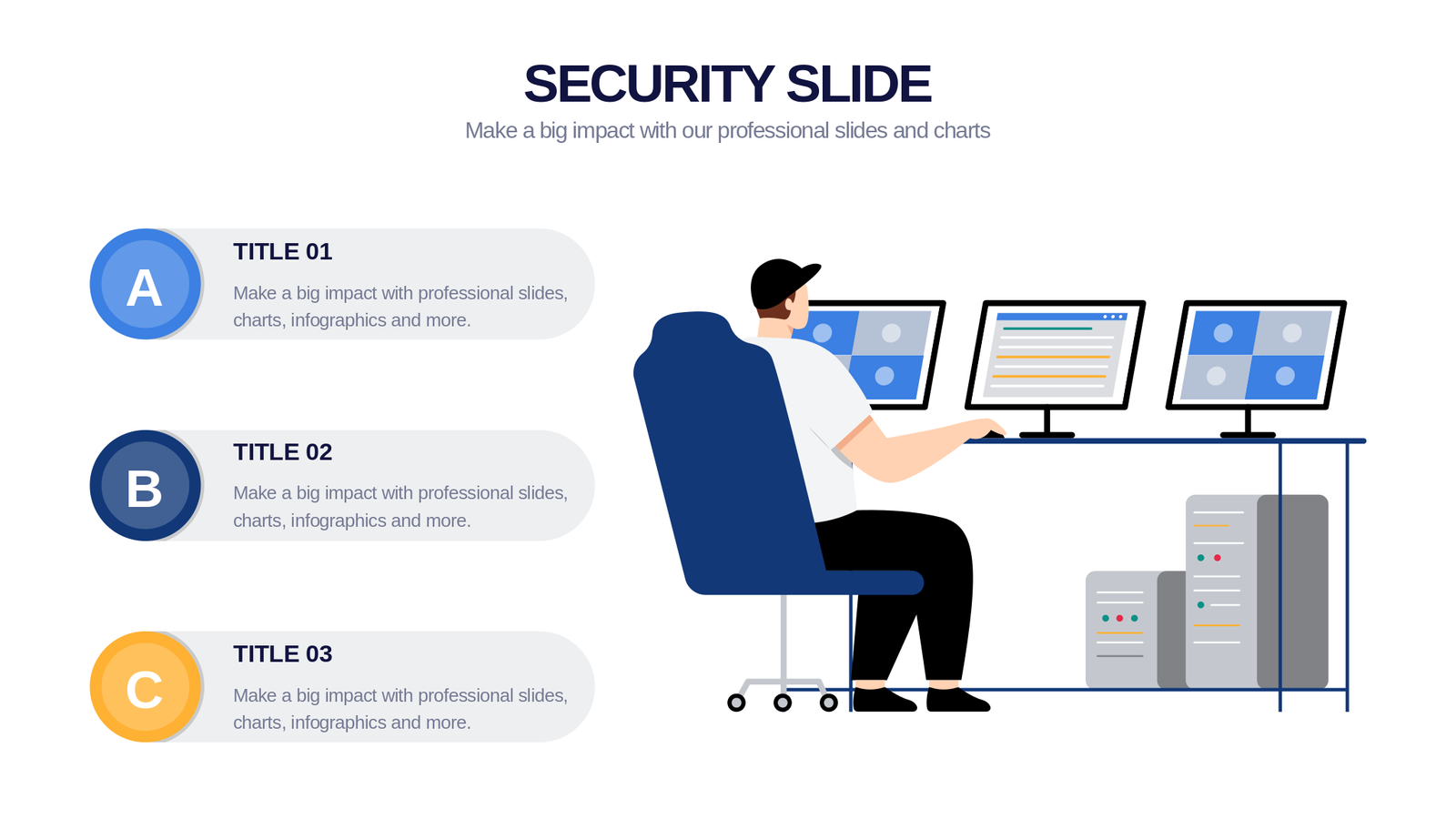 SECURITY SLIDE
Make a big impact with our professional slides and charts

A
TITLE 01
Make a big impact with professional slides, charts, infographics and more.

B
TITLE 02
Make a big impact with professional slides, charts, infographics and more.

C
TITLE 03
Make a big impact with professional slides, charts, infographics and more.